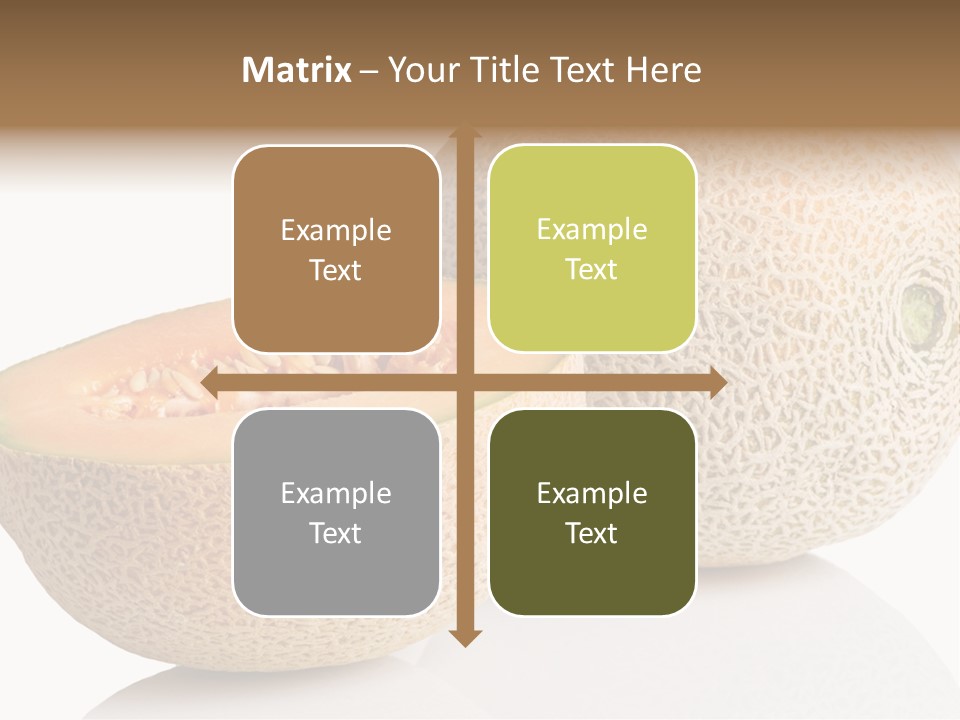 Matrix – Your Title Text Here

Example Text

Example Text

Example Text

Example Text